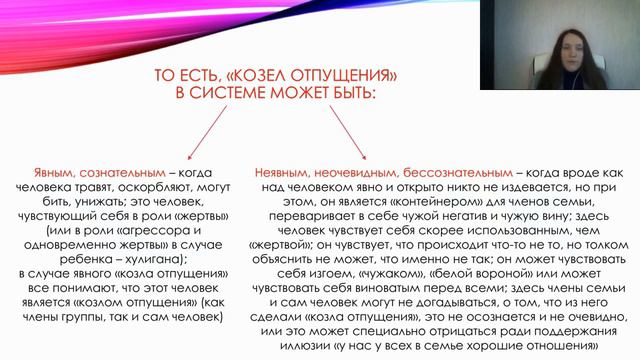 ТО ЕСТЬ, «КОЗЕЛ ОТПУЩЕНИЯ» В СИСТЕМЕ МОЖЕТ БЫТЬ:

Явным, сознательным – когда человека травят, оскорбляют, могут бить, унижать; это человек, чувствующий себя в роли «жертвы» (или в роли «агрессора и одновременно жертвы» в случае ребенка – хулигана);
в случае явного «козла отпущения» все понимают, что этот человек является «козлом отпущения» (как члены группы, так и сам человек)

Неявным, неочевидным, бессознательным – когда вроде как над человеком явно и открыто никто не издевается, но при этом, он является «контейнером» для членов семьи, переваривает в себе чужой негатив и чужую вину; здесь человек чувствует себя скорее использованным, чем «жертвой»; он чувствует, что происходит что-то не то, но толком объяснить не может, что именно не так; он может чувствовать себя изгоем, «чужаком», «белой вороной» или может чувствовать себя виноватым перед всеми; здесь члены семьи и сам человек могут не догадываться, о том, что из него сделали «козла отпущения», это не осознается и не очевидно, или это может специально отрицаться ради поддержания иллюзии «у нас у всех в семье хорошие отношения»